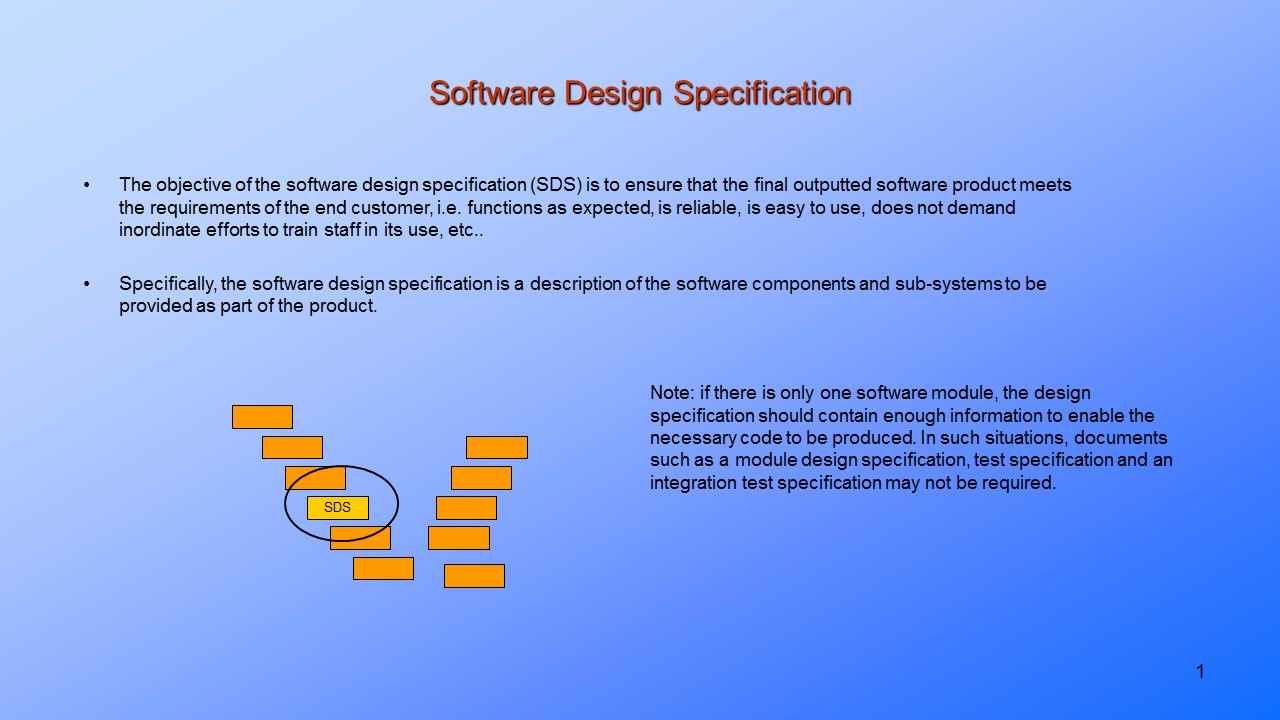 Software Design Specification

• The objective of the software design specification (SDS) is to ensure that the final outputted software product meets the requirements of the end customer, i.e. functions as expected, is reliable, is easy to use, does not demand inordinate efforts to train staff in its use, etc..

• Specifically, the software design specification is a description of the software components and sub-systems to be provided as part of the product.

SDS

Note: if there is only one software module, the design specification should contain enough information to enable the necessary code to be produced. In such situations, documents such as a module design specification, test specification and an integration test specification may not be required.

1